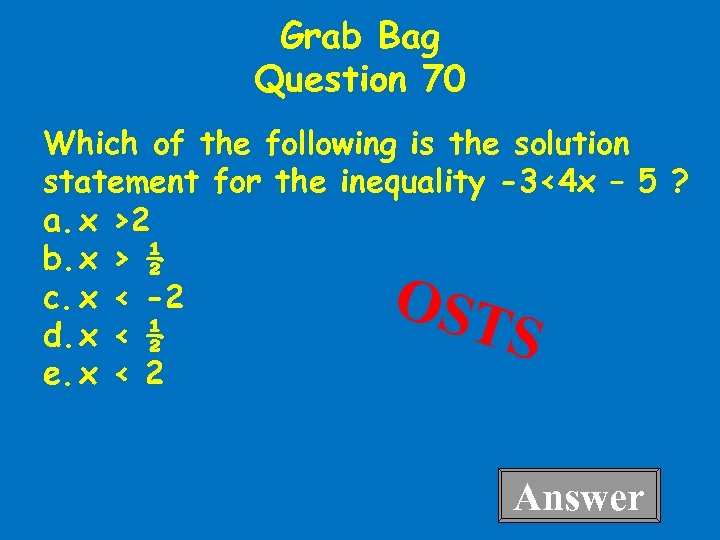 Grab Bag
Question 70

Which of the following is the solution statement for the inequality $-3<4x - 5$ ?
a. $x > 2$
b. $x > \frac{1}{2}$
c. $x < -2$
d. $x < \frac{1}{2}$
e. $x < 2$

OSTS

Answer